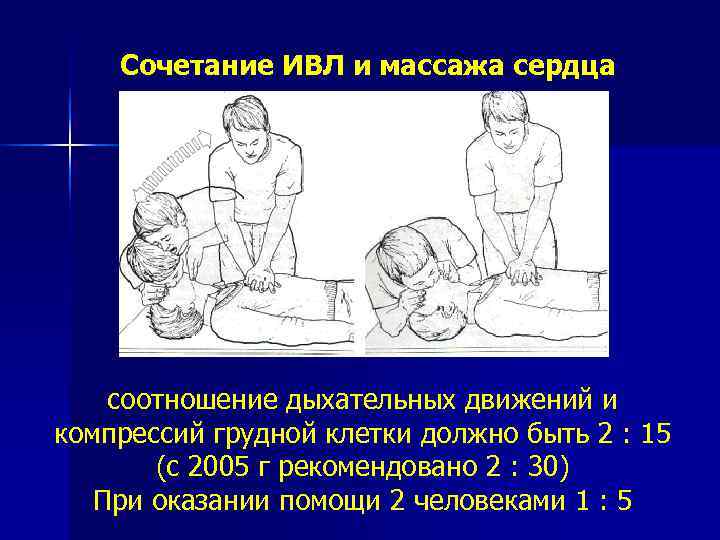 Сочетание ИВЛ и массажа сердца

соотношение дыхательных движений и компрессий грудной клетки должно быть 2 : 15 (с 2005 г рекомендовано 2 : 30)
При оказании помощи 2 человеками 1 : 5